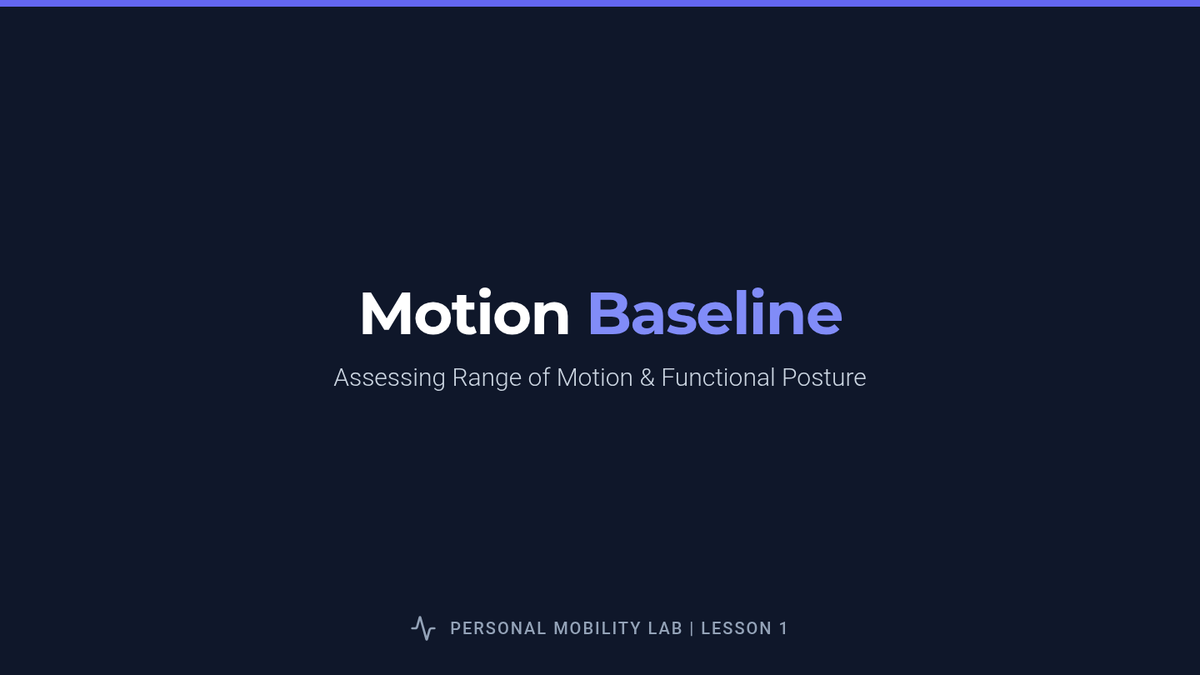 Motion Baseline

Assessing Range of Motion & Functional Posture

PERSONAL MOBILITY LAB | LESSON 1